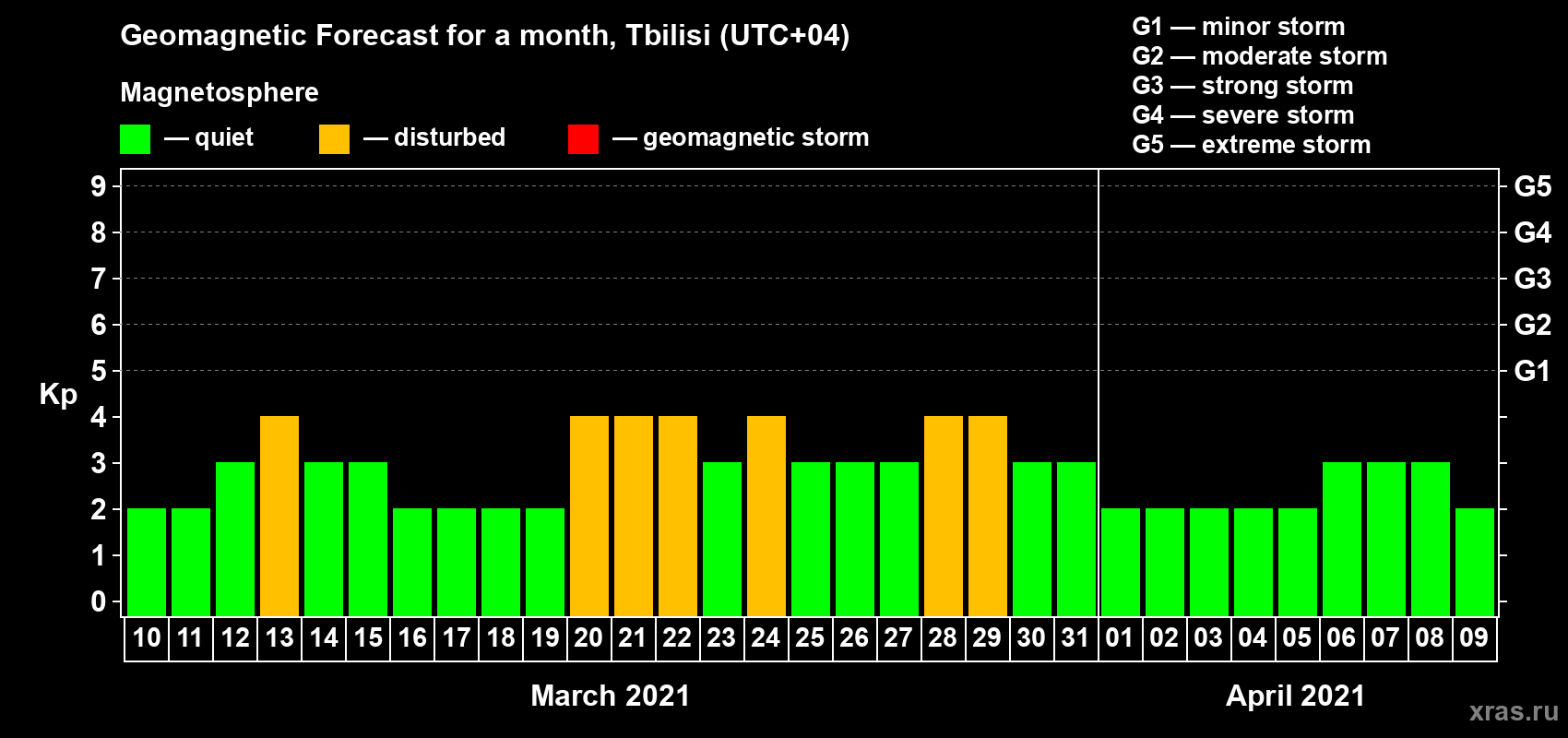 Geomagnetic Forecast for a month, Tbilisi (UTC+04)

Magnetosphere

— quiet — disturbed — geomagnetic storm

G1 — minor storm
G2 — moderate storm
G3 — strong storm
G4 — severe storm
G5 — extreme storm

Kp

9
8
7
6
5
4
3
2
1
0

G5
G4
G3
G2
G1

10 11 12 13 14 15 16 17 18 19 20 21 22 23 24 25 26 27 28 29 30 31 01 02 03 04 05 06 07 08 09

March 2021

April 2021

xras.ru